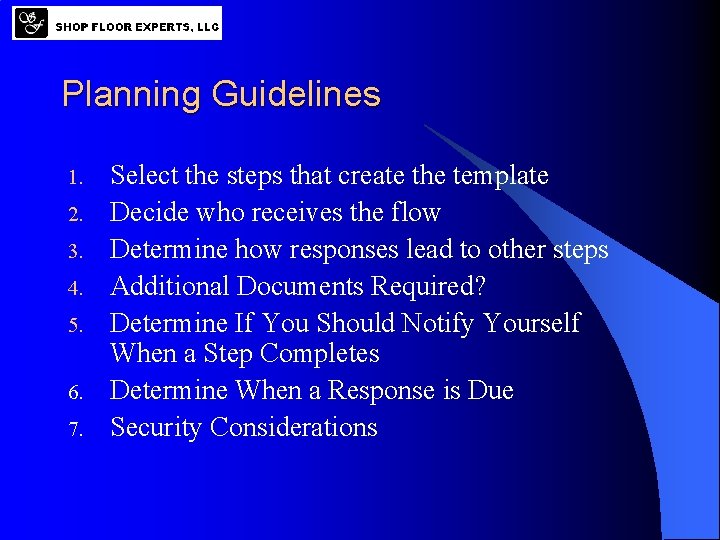 SF SHOP FLOOR EXPERTS, LLC

Planning Guidelines

1. Select the steps that create the template
2. Decide who receives the flow
3. Determine how responses lead to other steps
4. Additional Documents Required?
5. Determine If You Should Notify Yourself When a Step Completes
6. Determine When a Response is Due
7. Security Considerations